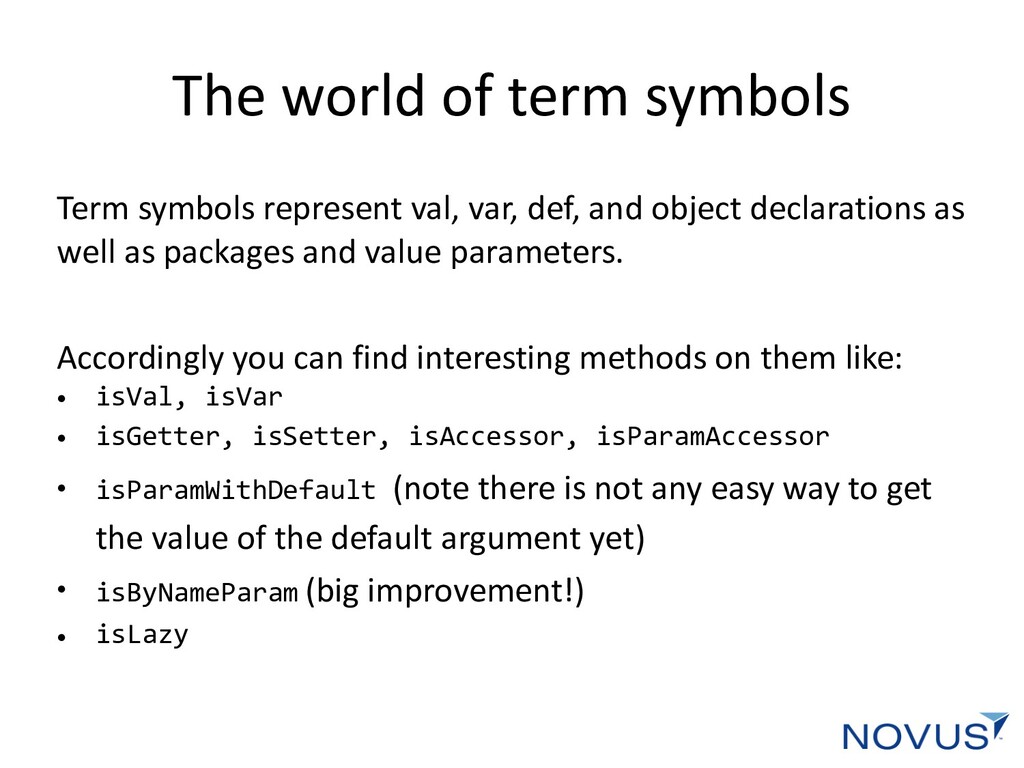 The world of term symbols

Term symbols represent val, var, def, and object declarations as well as packages and value parameters.

Accordingly you can find interesting methods on them like:
• isVal, isVar
• isGetter, isSetter, isAccessor, isParamAccessor
• isParamWithDefault (note there is not any easy way to get the value of the default argument yet)
• isByNameParam (big improvement!)
• isLazy

NOVUS